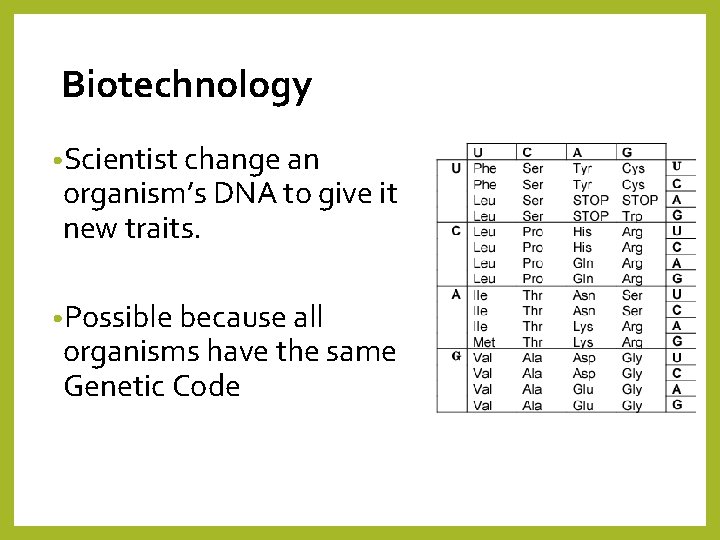 Biotechnology

•Scientist change an organism's DNA to give it new traits.

•Possible because all organisms have the same Genetic Code

| | U | C | A | G | |
|---|---|---|---|---|---|
| U | Phe | Ser | Tyr | Cys | U |
| | Phe | Ser | Tyr | Cys | C |
| | Leu | Ser | STOP | STOP | A |
| | Leu | Ser | STOP | Trp | G |
| C | Leu | Pro | His | Arg | U |
| | Leu | Pro | His | Arg | C |
| | Leu | Pro | Gln | Arg | A |
| | Leu | Pro | Gln | Arg | G |
| A | Ile | Thr | Asn | Ser | U |
| | Ile | Thr | Asn | Ser | C |
| | Ile | Thr | Lys | Arg | A |
| | Met | Thr | Lys | Arg | G |
| G | Val | Ala | Asp | Gly | U |
| | Val | Ala | Asp | Gly | C |
| | Val | Ala | Glu | Gly | A |
| | Val | Ala | Glu | Gly | G |